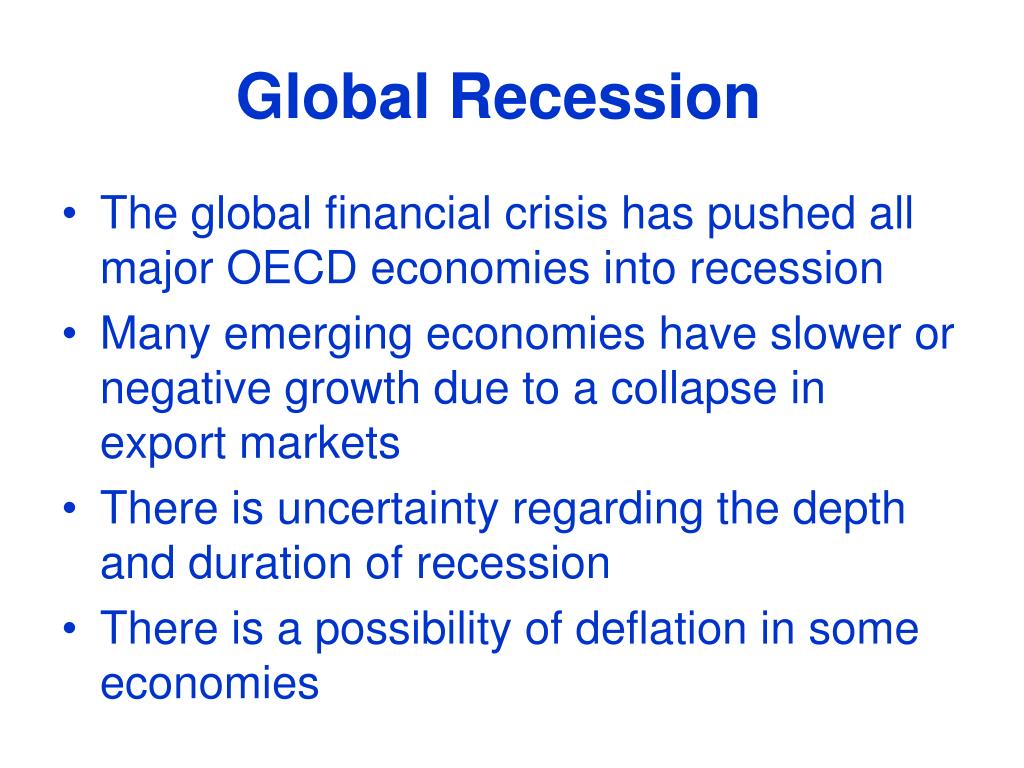 Global Recession

• The global financial crisis has pushed all major OECD economies into recession
• Many emerging economies have slower or negative growth due to a collapse in export markets
• There is uncertainty regarding the depth and duration of recession
• There is a possibility of deflation in some economies